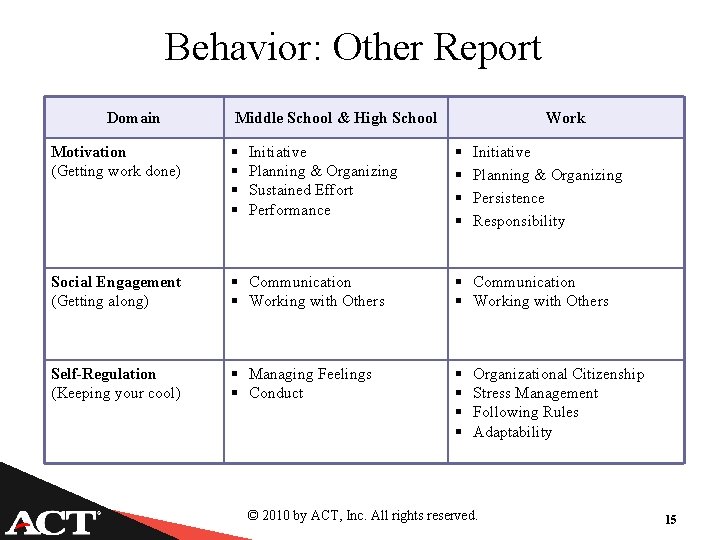 Behavior: Other Report

| Domain | Middle School & High School | Work |
|---|---|---|
| **Motivation** (Getting work done) | ▪ Initiative ▪ Planning & Organizing ▪ Sustained Effort ▪ Performance | ▪ Initiative ▪ Planning & Organizing ▪ Persistence ▪ Responsibility |
| **Social Engagement** (Getting along) | ▪ Communication ▪ Working with Others | ▪ Communication ▪ Working with Others |
| **Self-Regulation** (Keeping your cool) | ▪ Managing Feelings ▪ Conduct | ▪ Organizational Citizenship ▪ Stress Management ▪ Following Rules ▪ Adaptability |

ACT

© 2010 by ACT, Inc. All rights reserved.

15